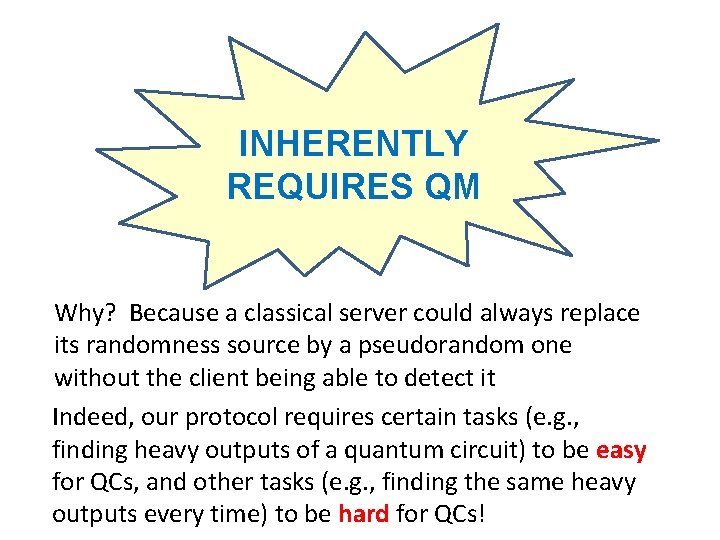 INHERENTLY REQUIRES QM

Why? Because a classical server could always replace its randomness source by a pseudorandom one without the client being able to detect it

Indeed, our protocol requires certain tasks (e.g., finding heavy outputs of a quantum circuit) to be easy for QCs, and other tasks (e.g., finding the same heavy outputs every time) to be hard for QCs!